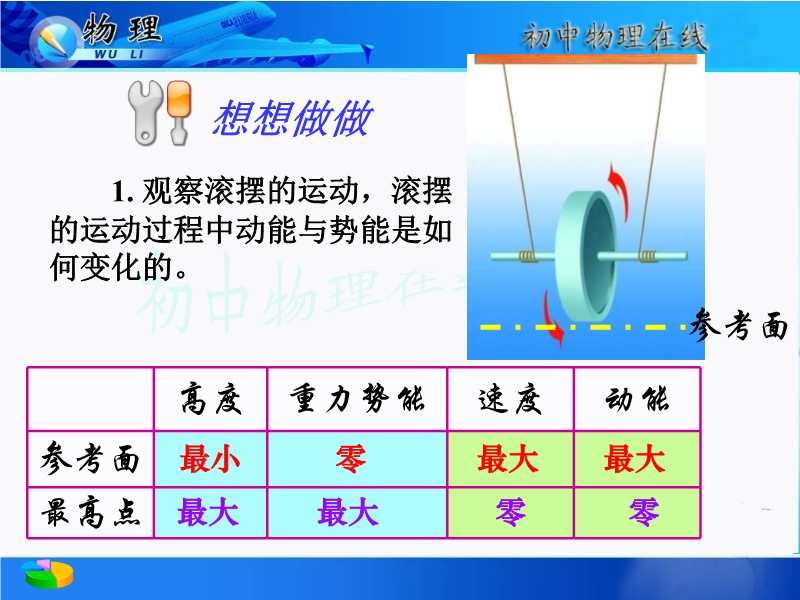 物理
WU LI
初中物理在线

想想做做

1. 观察滚摆的运动，滚摆的运动过程中动能与势能是如何变化的。

初中物理在线

参考面

| | 高度 | 重力势能 | 速度 | 动能 |
|---|---|---|---|---|
| 参考面 | 最小 | 零 | 最大 | 最大 |
| 最高点 | 最大 | 最大 | 零 | 零 |